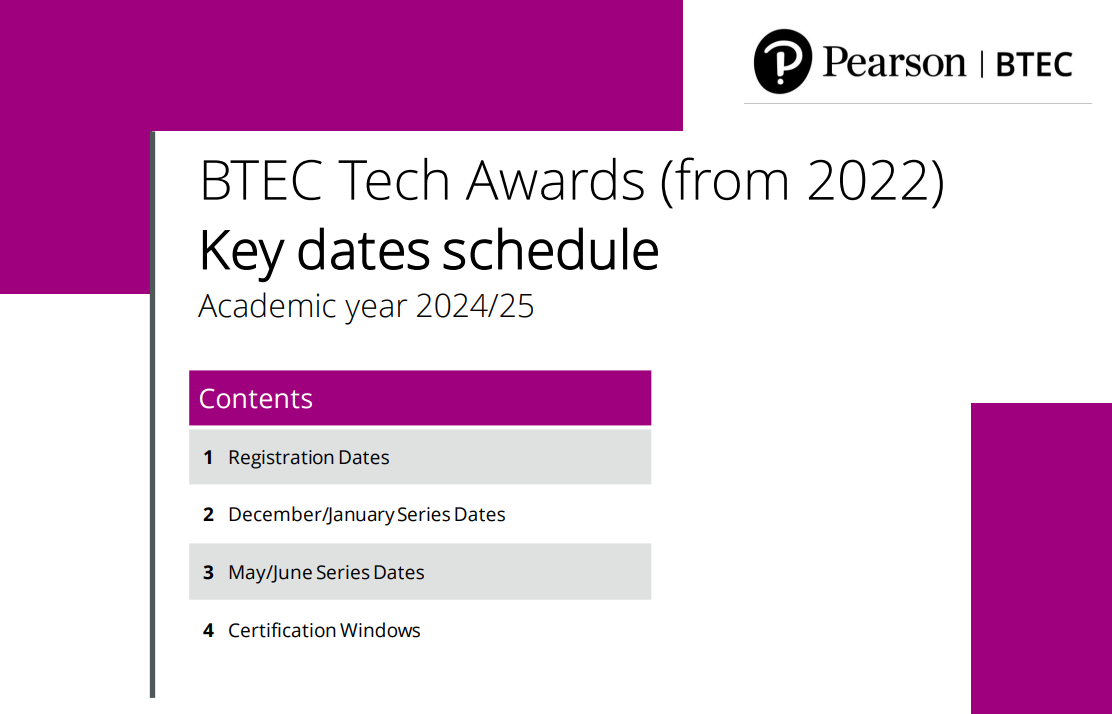 Pearson | BTEC

BTEC Tech Awards (from 2022)
Key dates schedule
Academic year 2024/25

Contents

1 Registration Dates

2 December/January Series Dates

3 May/June Series Dates

4 Certification Windows